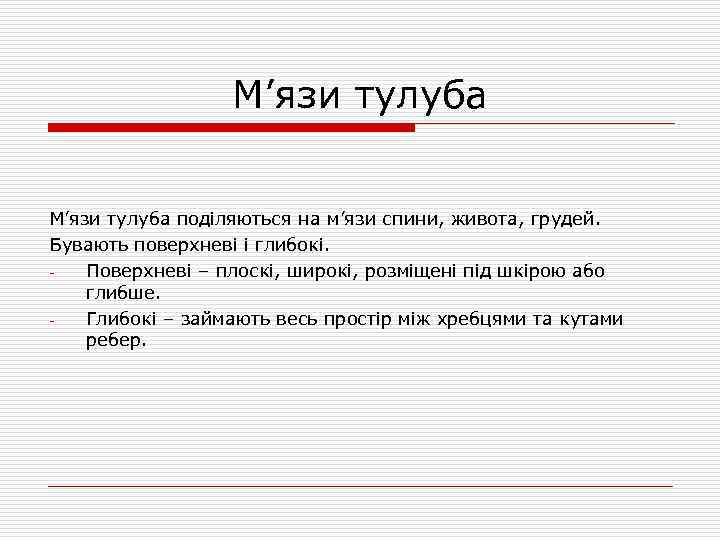 М’язи тулуба

М’язи тулуба поділяються на м’язи спини, живота, грудей.
Бувають поверхневі і глибокі.

- Поверхневі – плоскі, широкі, розміщені під шкірою або глибше.
- Глибокі – займають весь простір між хребцями та кутами ребер.